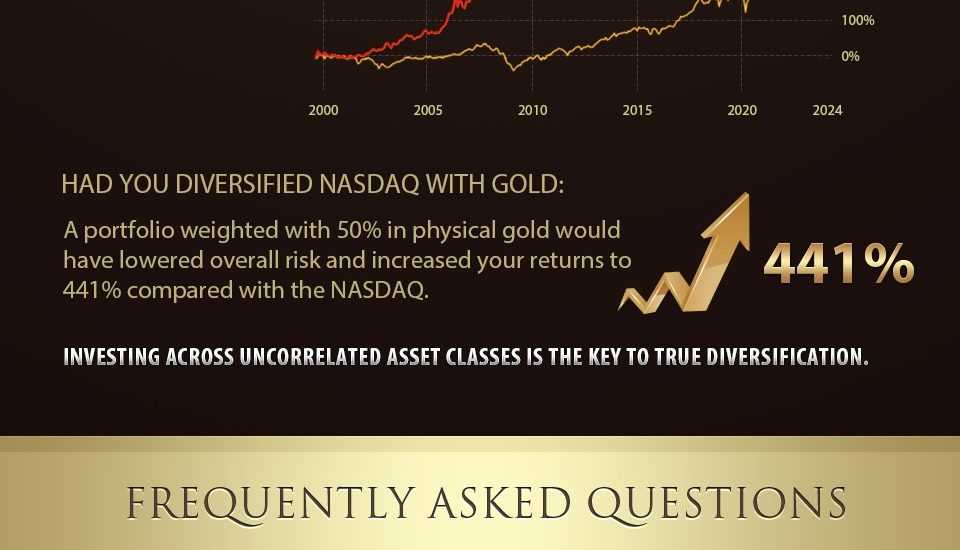 100%

0%

2000 2005 2010 2015 2020 2024

HAD YOU DIVERSIFIED NASDAQ WITH GOLD:

A portfolio weighted with 50% in physical gold would have lowered overall risk and increased your returns to 441% compared with the NASDAQ.

441%

INVESTING ACROSS UNCORRELATED ASSET CLASSES IS THE KEY TO TRUE DIVERSIFICATION.

FREQUENTLY ASKED QUESTIONS